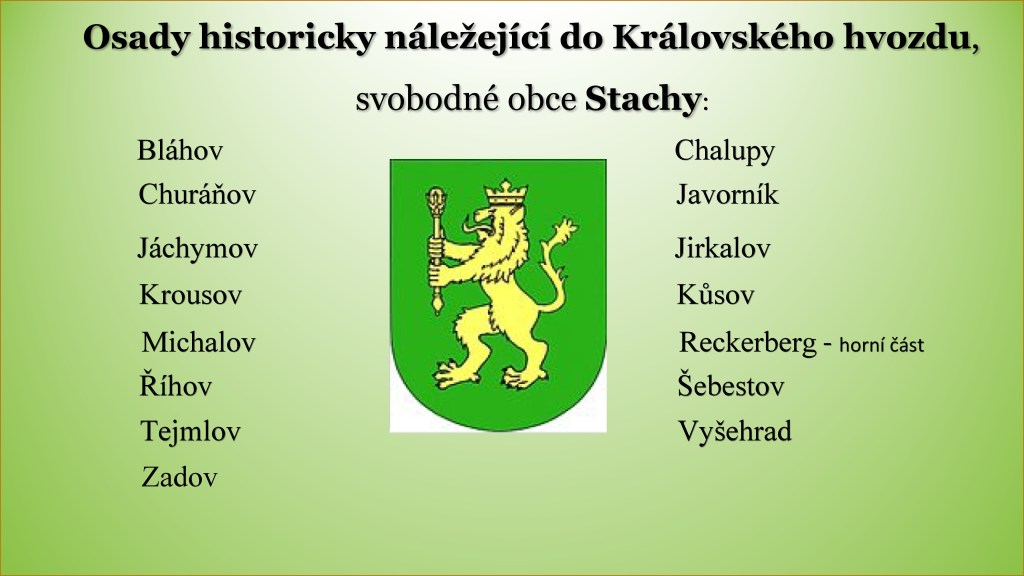 Osady historicky náležející do Královského hvozdu, svobodné obce Stachy:

Bláhov
Churáňov
Jáchymov
Krousov
Michalov
Říhov
Tejmlov
Zadov

Chalupy
Javorník
Jirkalov
Kůsov
Reckerberg - horní část
Šebestov
Vyšehrad